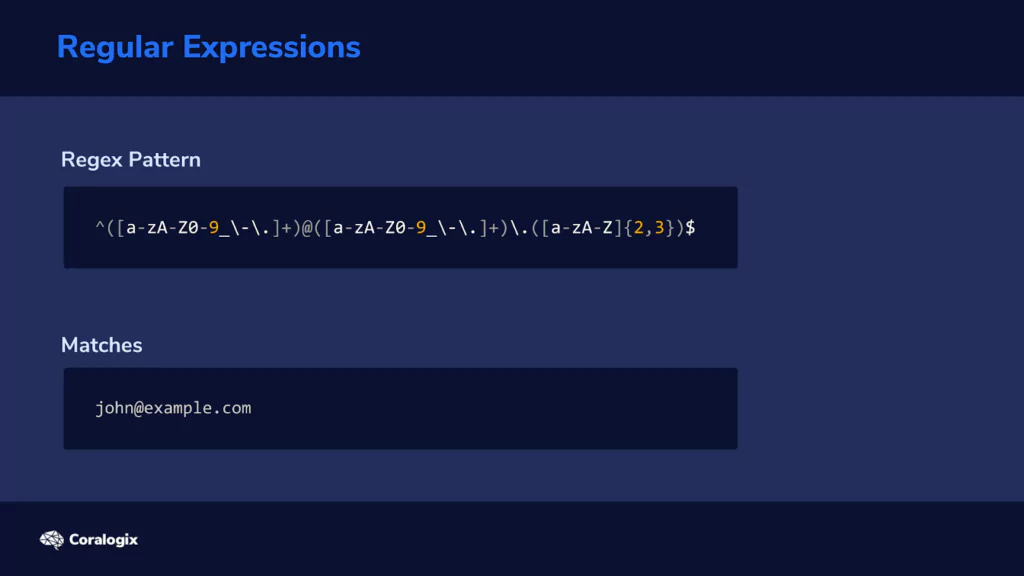 Regular Expressions

Regex Pattern

^([a-zA-Z0-9_\-\.]+)@([a-zA-Z0-9_\-\.]+)\.([a-zA-Z]{2,3})$

Matches

john@example.com

Coralogix